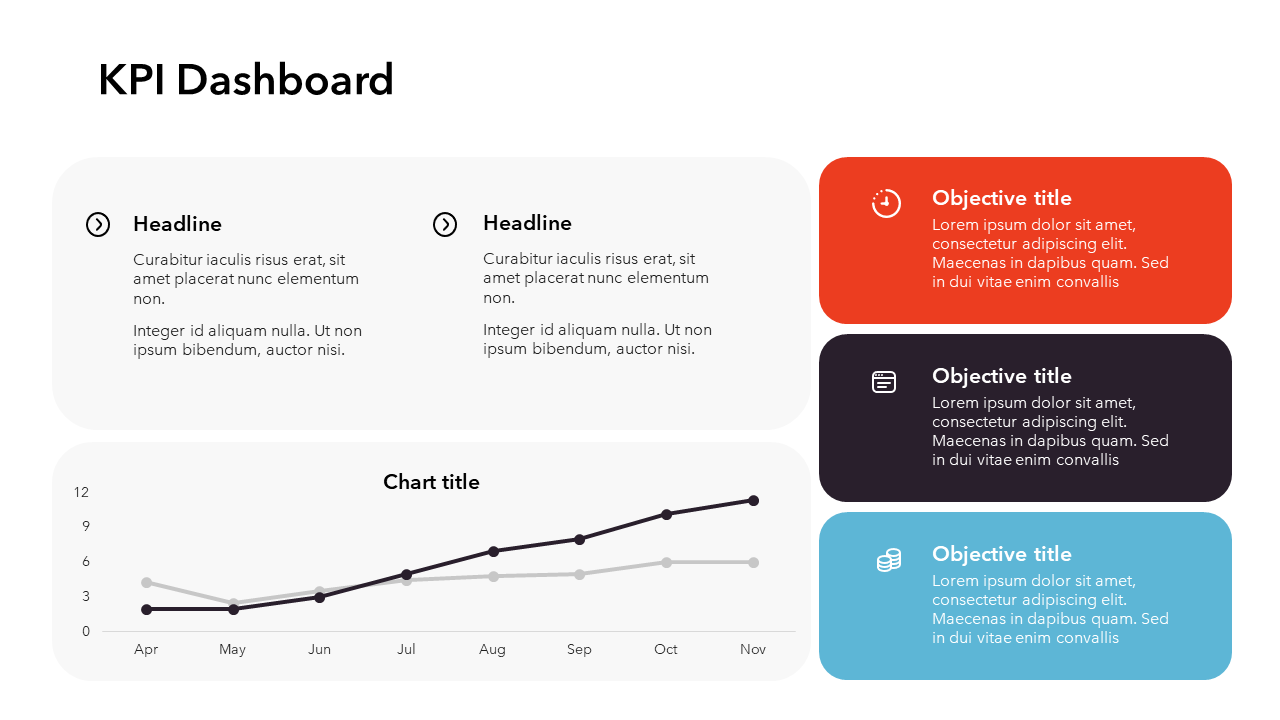 KPI Dashboard

Headline

Curabitur iaculis risus erat, sit amet placerat nunc elementum non.

Integer id aliquam nulla. Ut non ipsum bibendum, auctor nisi.

Headline

Curabitur iaculis risus erat, sit amet placerat nunc elementum non.

Integer id aliquam nulla. Ut non ipsum bibendum, auctor nisi.

Chart title

12
9
6
3
0

Apr May Jun Jul Aug Sep Oct Nov

Objective title
Lorem ipsum dolor sit amet, consectetur adipiscing elit. Maecenas in dapibus quam. Sed in dui vitae enim convallis

Objective title
Lorem ipsum dolor sit amet, consectetur adipiscing elit. Maecenas in dapibus quam. Sed in dui vitae enim convallis

Objective title
Lorem ipsum dolor sit amet, consectetur adipiscing elit. Maecenas in dapibus quam. Sed in dui vitae enim convallis